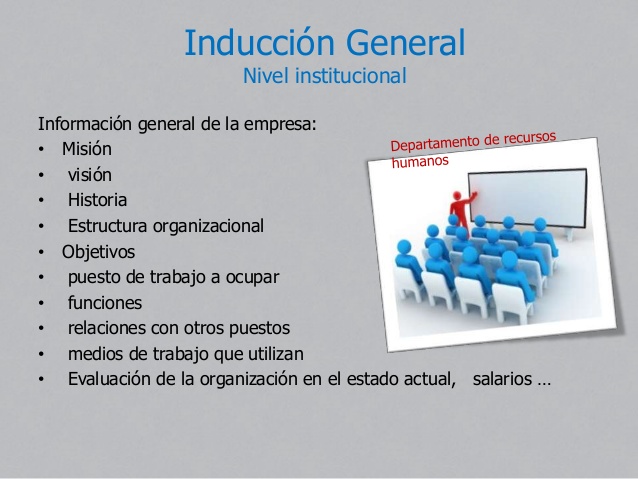 Inducción General
Nivel institucional

Información general de la empresa:
• Misión
• visión
• Historia
• Estructura organizacional
• Objetivos
• puesto de trabajo a ocupar
• funciones
• relaciones con otros puestos
• medios de trabajo que utilizan
• Evaluación de la organización en el estado actual, salarios …

Departamento de recursos humanos